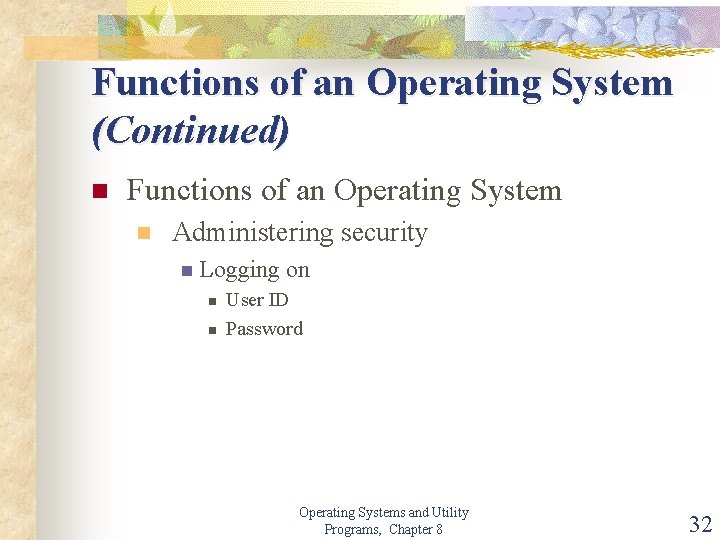 Functions of an Operating System (Continued)

Functions of an Operating System
Administering security
Logging on
User ID
Password

Operating Systems and Utility Programs, Chapter 8

32